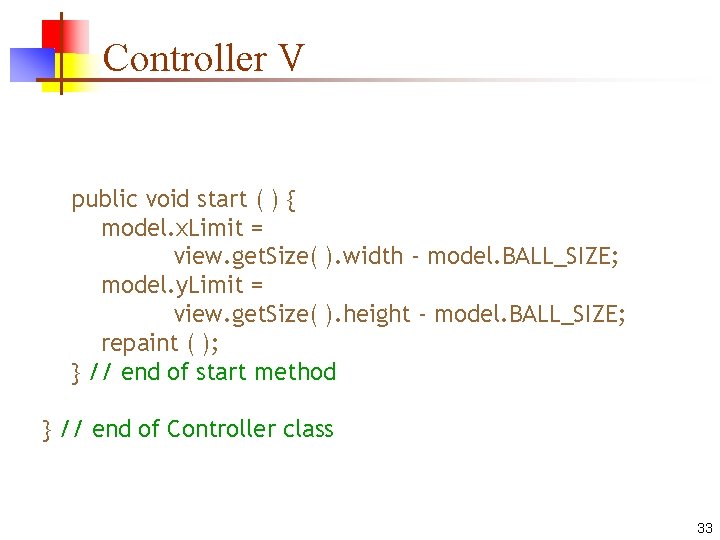 Controller V

public void start ( ) {
model.xLimit =
view.getSize( ).width - model.BALL_SIZE;
model.yLimit =
view.getSize( ).height - model.BALL_SIZE;
repaint ( );
} // end of start method

} // end of Controller class

33